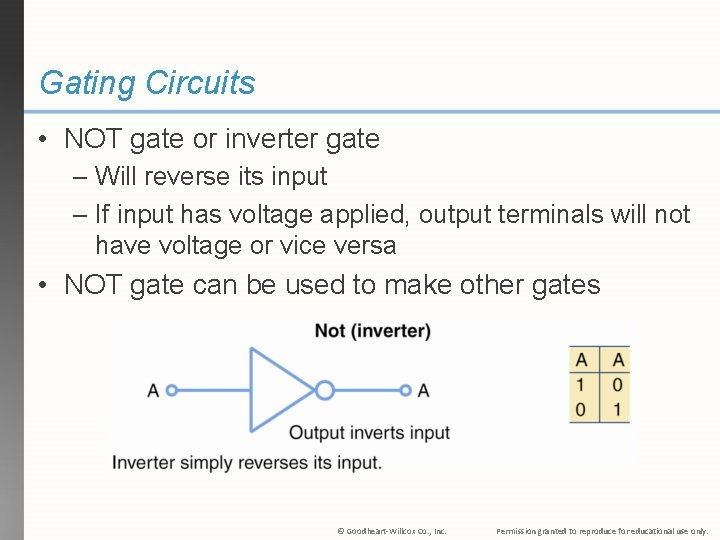 Gating Circuits

• NOT gate or inverter gate
– Will reverse its input
– If input has voltage applied, output terminals will not have voltage or vice versa
• NOT gate can be used to make other gates

Not (inverter)

A

A

Output inverts input

Inverter simply reverses its input.

| A | A |
|---|---|
| 1 | 0 |
| 0 | 1 |

© Goodheart-Willcox Co., Inc. Permission granted to reproduce for educational use only.